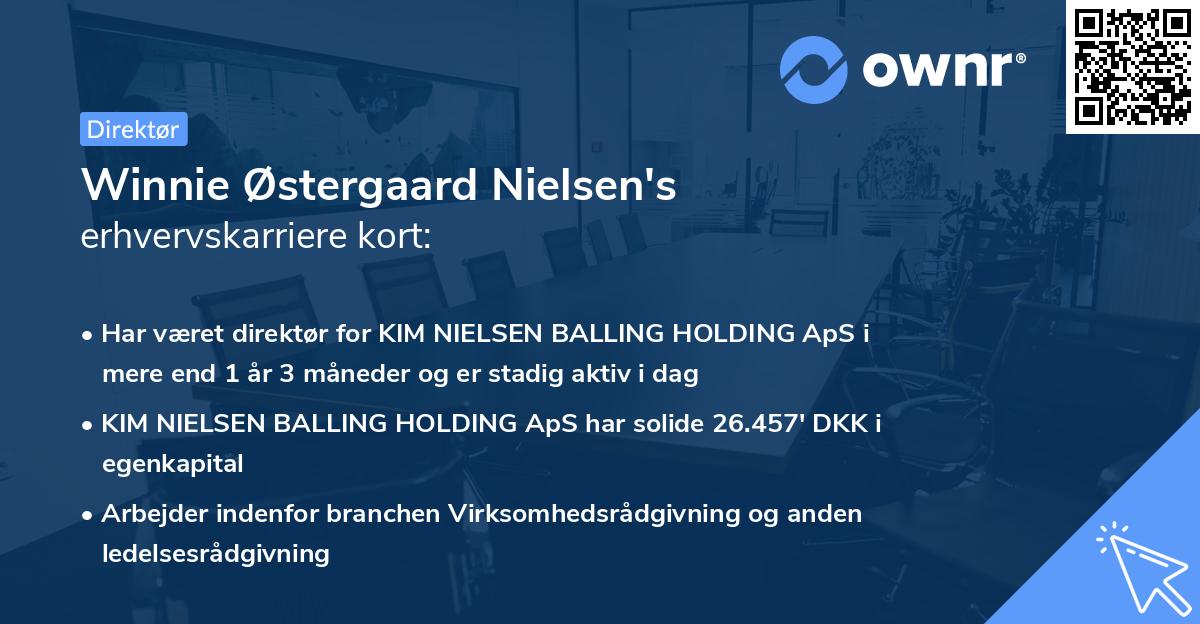 ownr®

Direktør

Winnie Østergaard Nielsen's erhvervskarriere kort:

• Har været direktør for KIM NIELSEN BALLING HOLDING ApS i mere end 1 år 3 måneder og er stadig aktiv i dag

• KIM NIELSEN BALLING HOLDING ApS har solide 26.457' DKK i egenkapital

• Arbejder indenfor branchen Virksomhedsrådgivning og anden ledelsesrådgivning